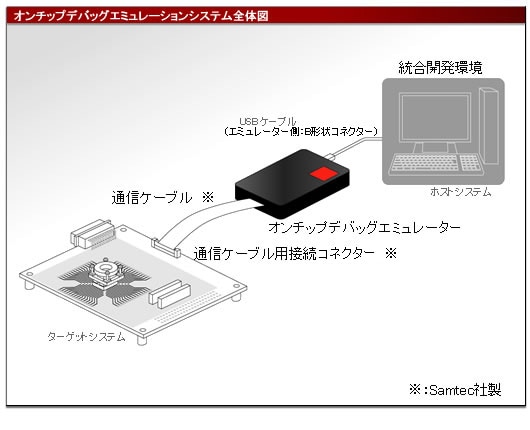 オンチップデバッグエミュレーションシステム全体図

統合開発環境

USBケーブル
（エミュレーター側：B形状コネクター）

ホストシステム

通信ケーブル ※

オンチップデバッグエミュレーター

通信ケーブル用接続コネクター ※

ターゲットシステム

※：Samtec社製